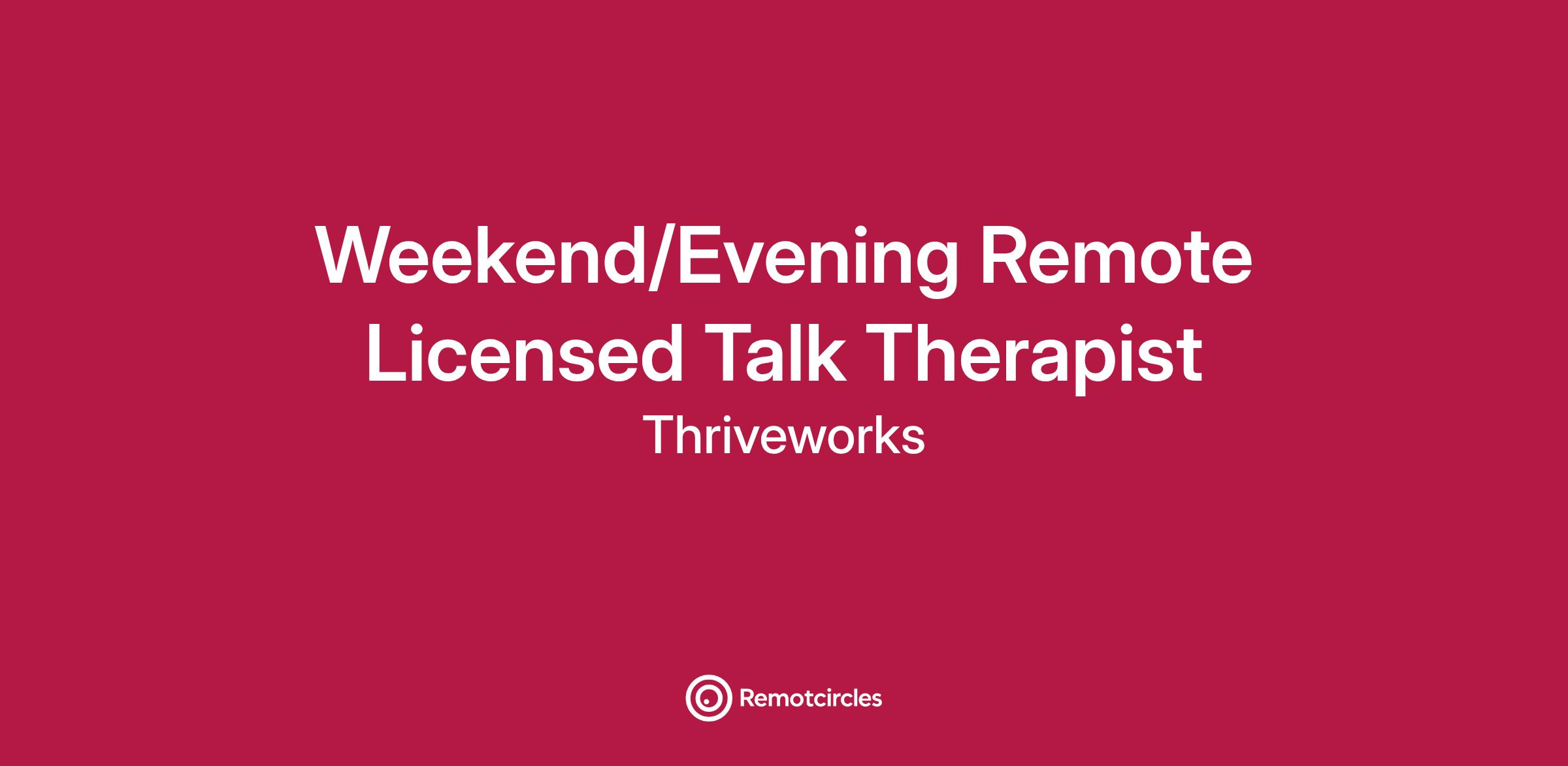 Weekend/Evening Remote Licensed Talk Therapist

Thriveworks

Remotcircles